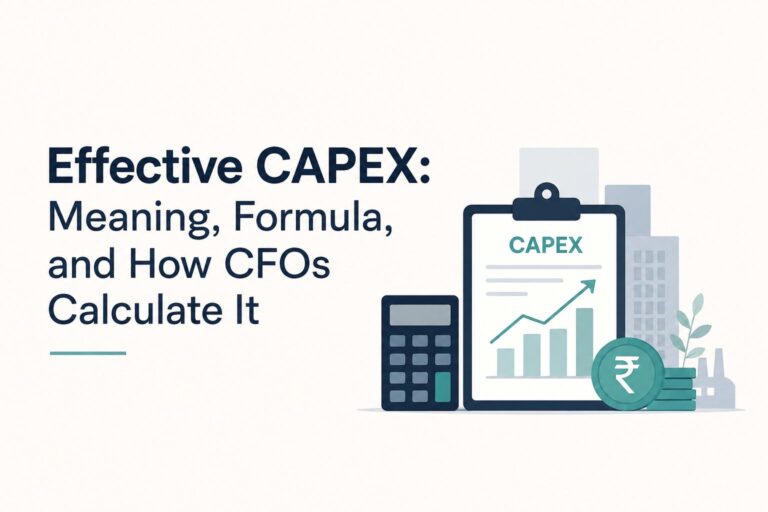 Effective CAPEX:
Meaning, Formula, and How CFOs Calculate It

CAPEX

₹